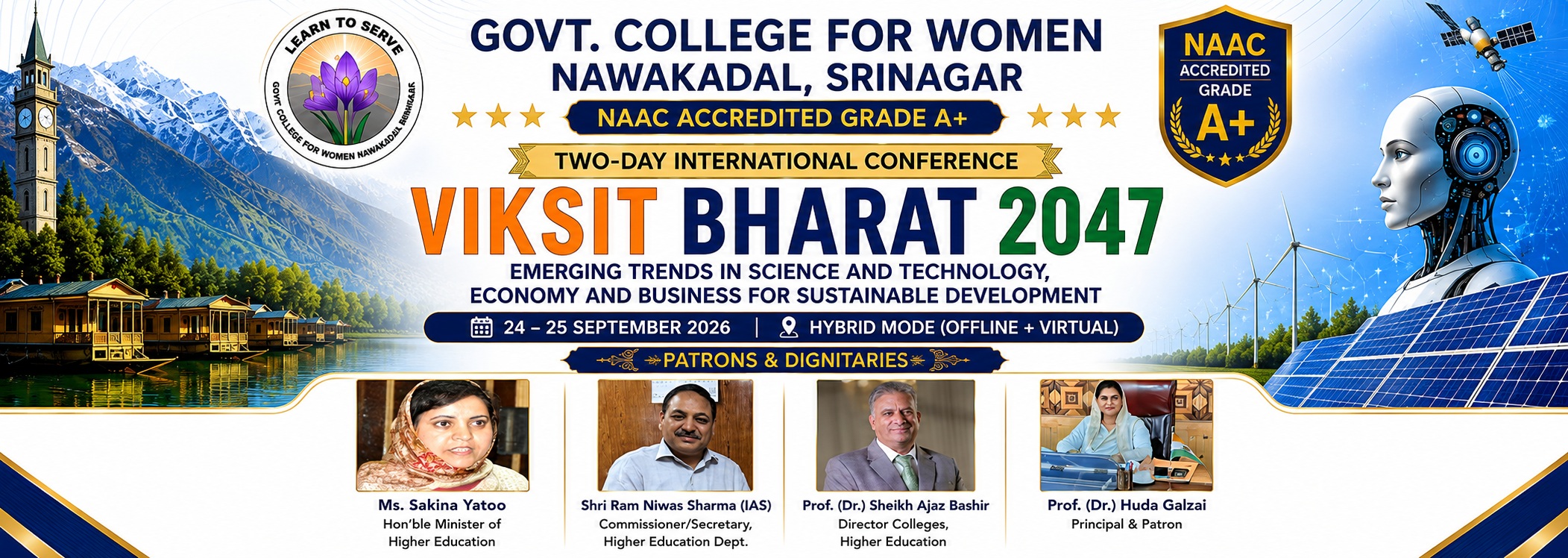 LEARN TO SERVE

GOVT COLLEGE FOR WOMEN NAWAKADAL SRINAGAR

GOVT. COLLEGE FOR WOMEN
NAWAKADAL, SRINAGAR

NAAC ACCREDITED GRADE A+

NAAC
ACCREDITED
GRADE
A+

TWO-DAY INTERNATIONAL CONFERENCE

VIKSIT BHARAT 2047

EMERGING TRENDS IN SCIENCE AND TECHNOLOGY, ECONOMY AND BUSINESS FOR SUSTAINABLE DEVELOPMENT

24 – 25 SEPTEMBER 2026 | HYBRID MODE (OFFLINE + VIRTUAL)

PATRONS & DIGNITARIES

Ms. Sakina Yatoo
Hon'ble Minister of Higher Education

Shri Ram Niwas Sharma (IAS)
Commissioner/Secretary, Higher Education Dept.

Prof. (Dr.) Sheikh Ajaz Bashir
Director Colleges, Higher Education

Prof. (Dr.) Huda Galzai
Principal & Patron